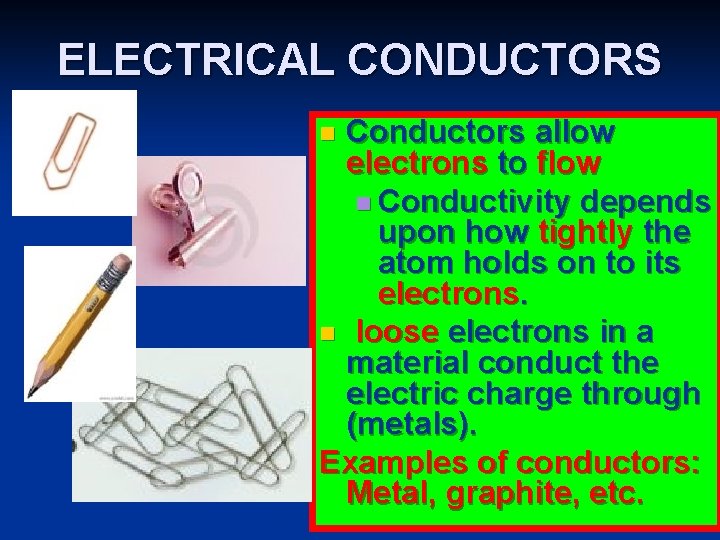 ELECTRICAL CONDUCTORS

Conductors allow electrons to flow

Conductivity depends upon how tightly the atom holds on to its electrons.

loose electrons in a material conduct the electric charge through (metals).

Examples of conductors: Metal, graphite, etc.